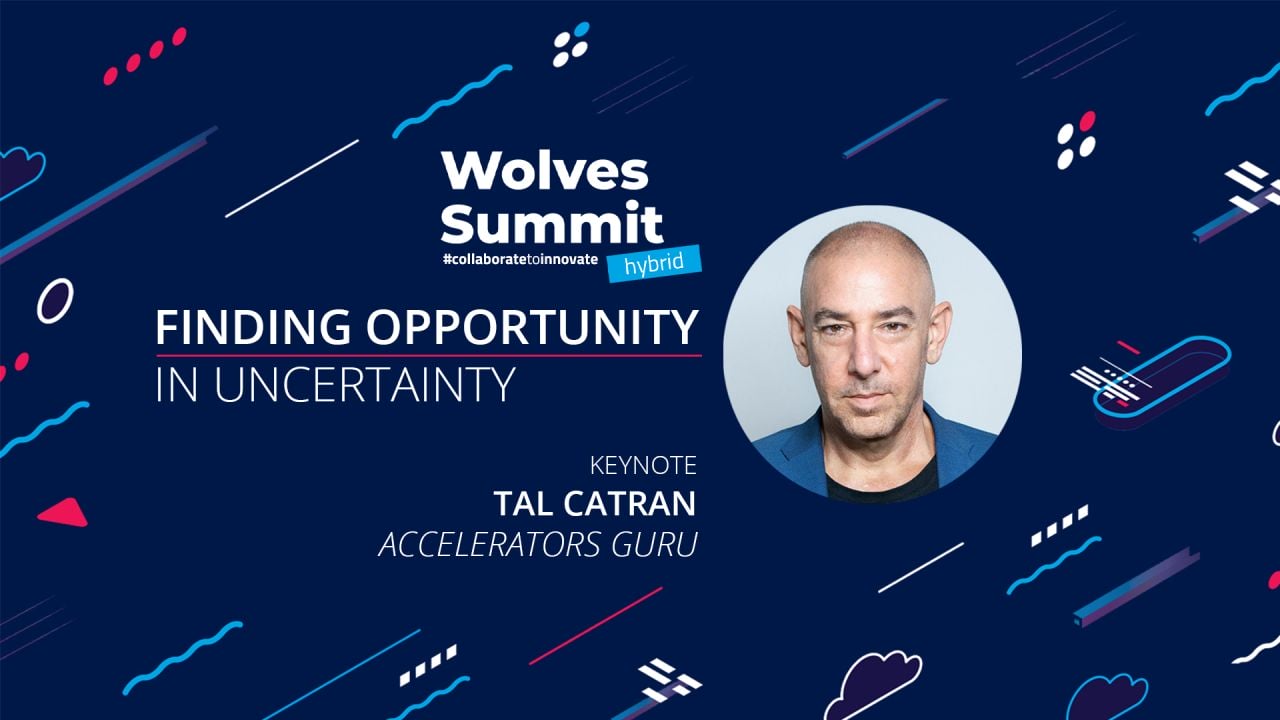 Wolves Summit
#collaboratetoinnovate hybrid

FINDING OPPORTUNITY
IN UNCERTAINTY

KEYNOTE
TAL CATRAN
ACCELERATORS GURU